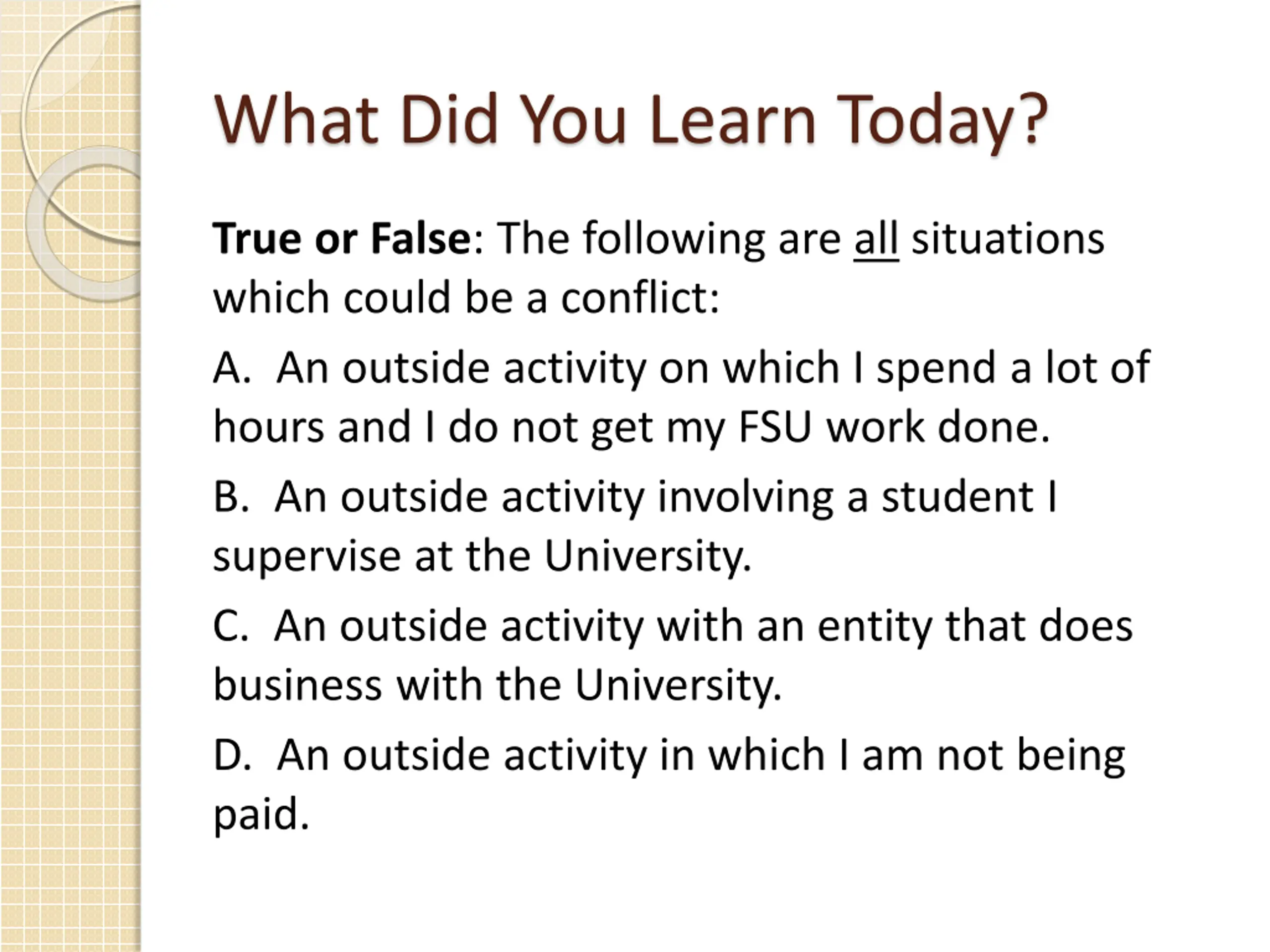 What Did You Learn Today?

True or False: The following are all situations which could be a conflict:

A. An outside activity on which I spend a lot of hours and I do not get my FSU work done.

B. An outside activity involving a student I supervise at the University.

C. An outside activity with an entity that does business with the University.

D. An outside activity in which I am not being paid.